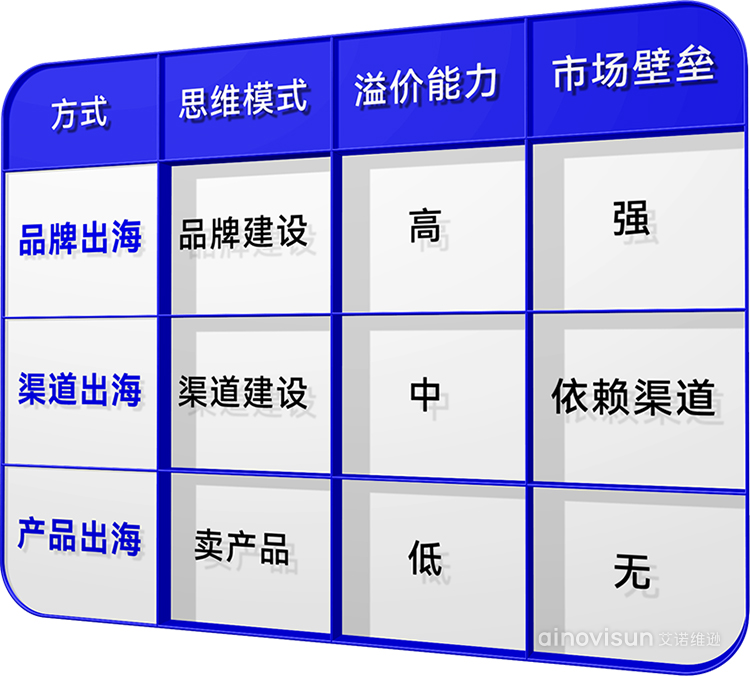 | 方式 | 思维模式 | 溢价能力 | 市场壁垒 |
|---|---|---|---|
| 品牌出海 | 品牌建设 | 高 | 强 |
| 渠道出海 | 渠道建设 | 中 | 依赖渠道 |
| 产品出海 | 卖产品 | 低 | 无 |

ainovisun 艾诺维逊